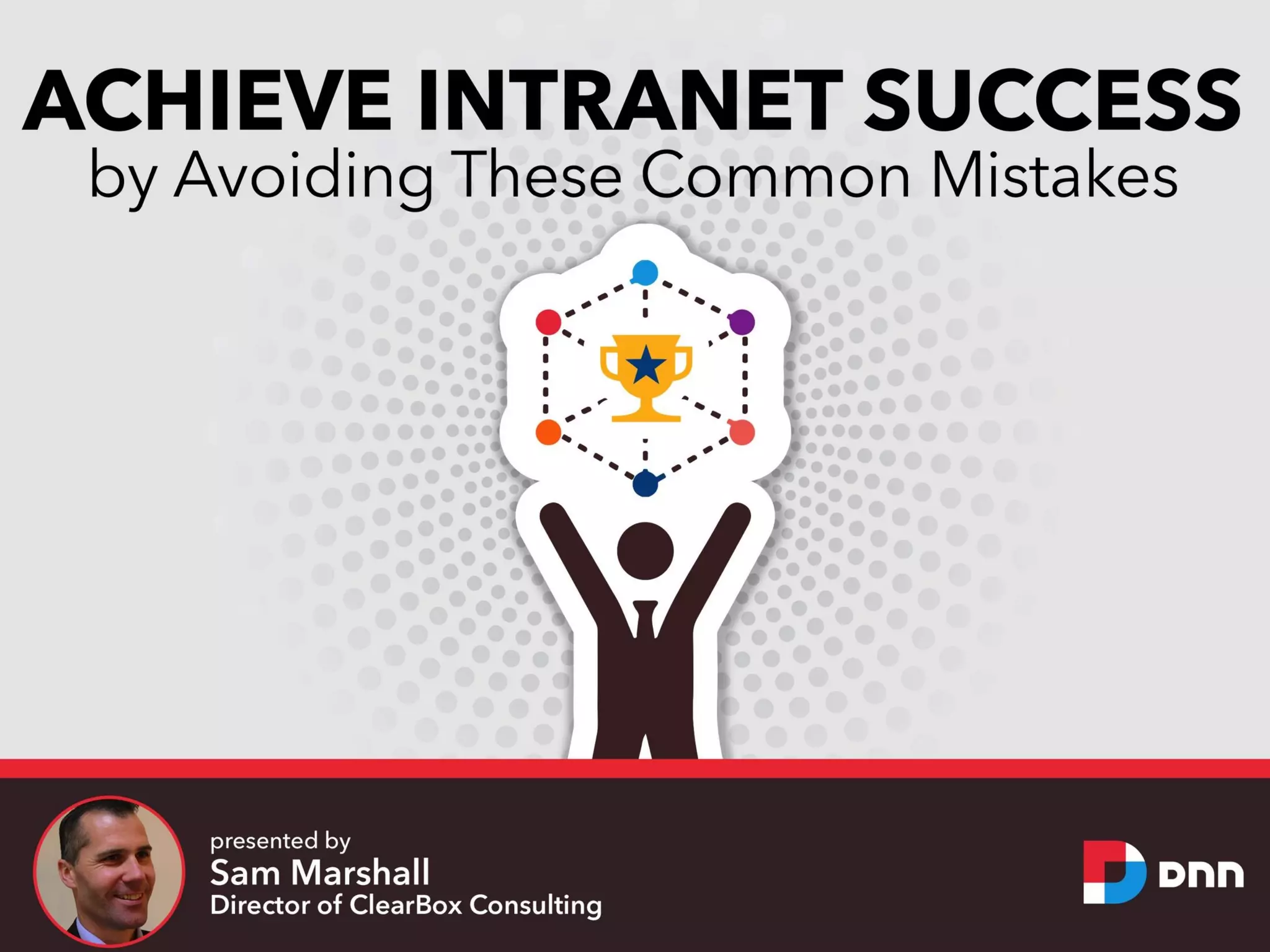 ACHIEVE INTRANET SUCCESS
by Avoiding These Common Mistakes

presented by
Sam Marshall
Director of ClearBox Consulting

DNN